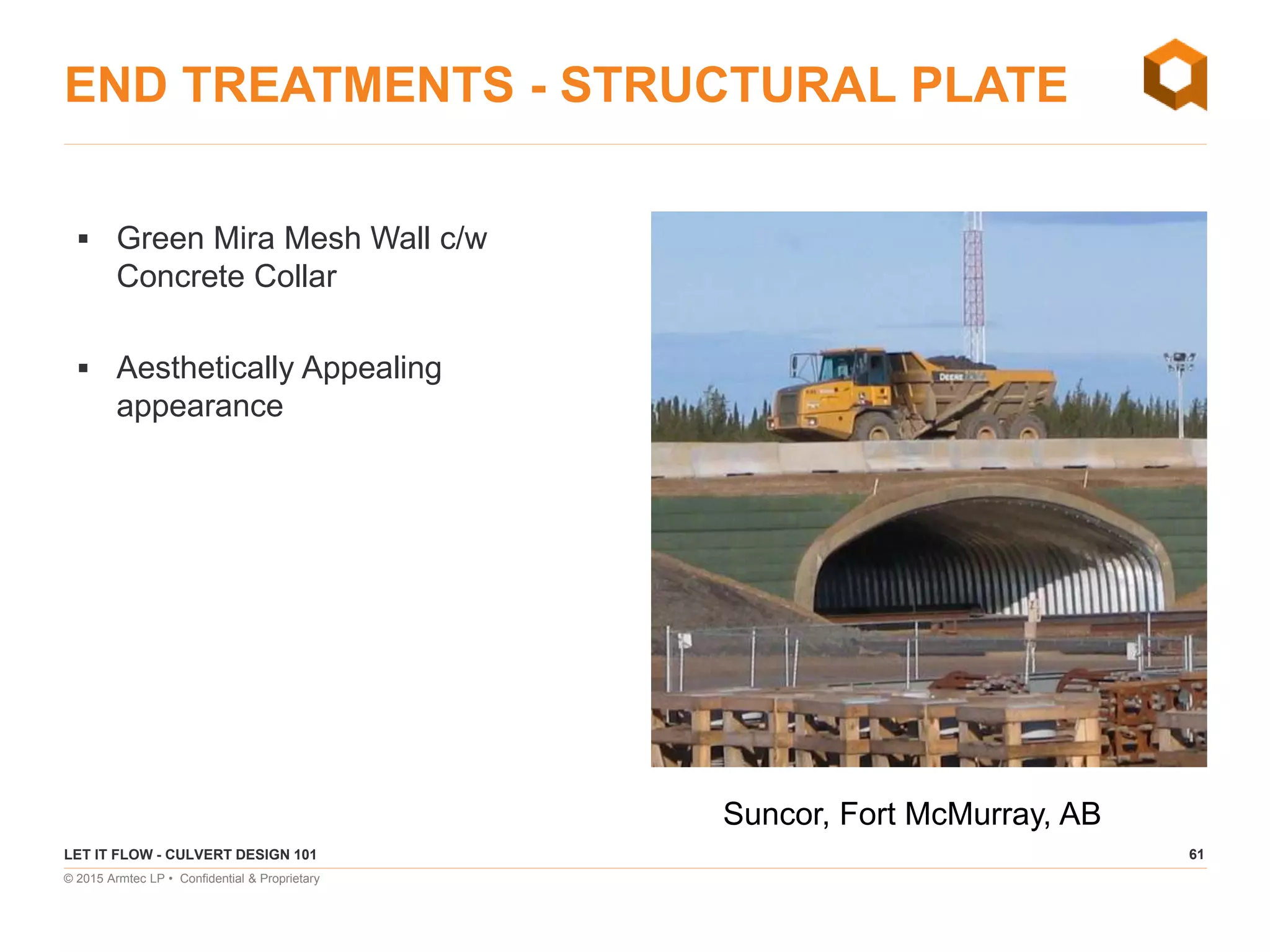 END TREATMENTS - STRUCTURAL PLATE

▪ Green Mira Mesh Wall c/w Concrete Collar

▪ Aesthetically Appealing appearance

DEERE

Suncor, Fort McMurray, AB

LET IT FLOW - CULVERT DESIGN 101

61

© 2015 Armtec LP • Confidential & Proprietary